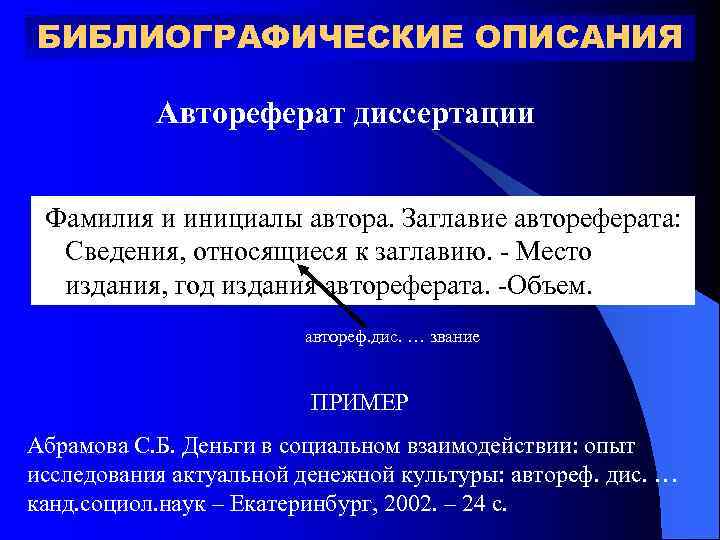 БИБЛИОГРАФИЧЕСКИЕ ОПИСАНИЯ

Автореферат диссертации

Фамилия и инициалы автора. Заглавие автореферата: Сведения, относящиеся к заглавию. - Место издания, год издания автореферата. -Объем.

автореф.дис. … звание

ПРИМЕР

Абрамова С.Б. Деньги в социальном взаимодействии: опыт исследования актуальной денежной культуры: автореф. дис. … канд.социол.наук – Екатеринбург, 2002. – 24 с.